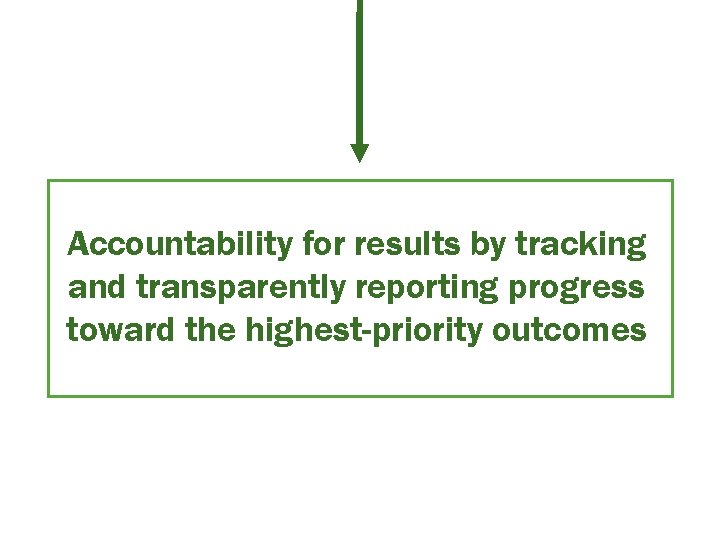 Accountability for results by tracking and transparently reporting progress toward the highest-priority outcomes